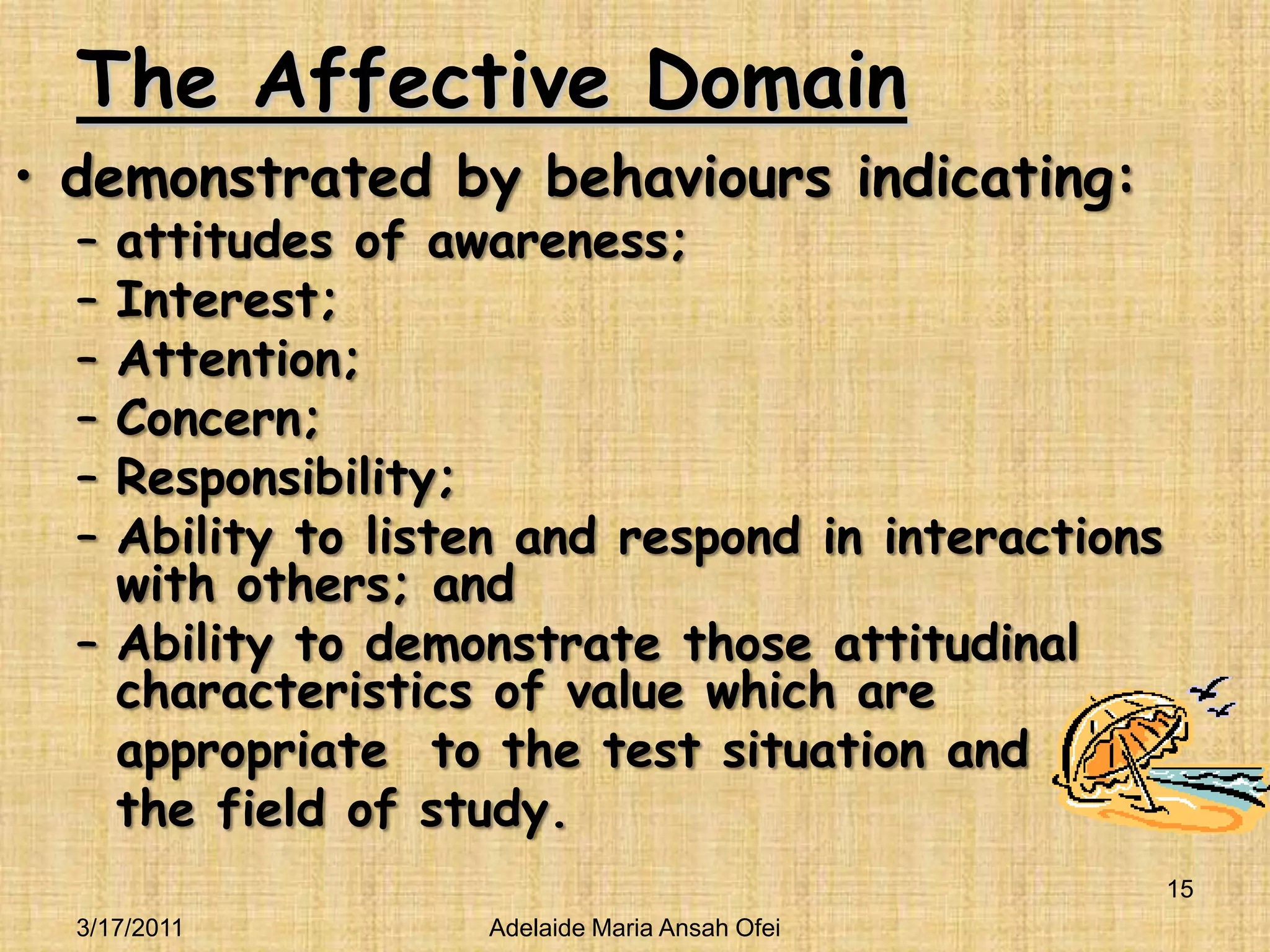 The Affective Domain

• demonstrated by behaviours indicating:
– attitudes of awareness;
– Interest;
– Attention;
– Concern;
– Responsibility;
– Ability to listen and respond in interactions with others; and
– Ability to demonstrate those attitudinal characteristics of value which are appropriate to the test situation and the field of study.

15

3/17/2011

Adelaide Maria Ansah Ofei